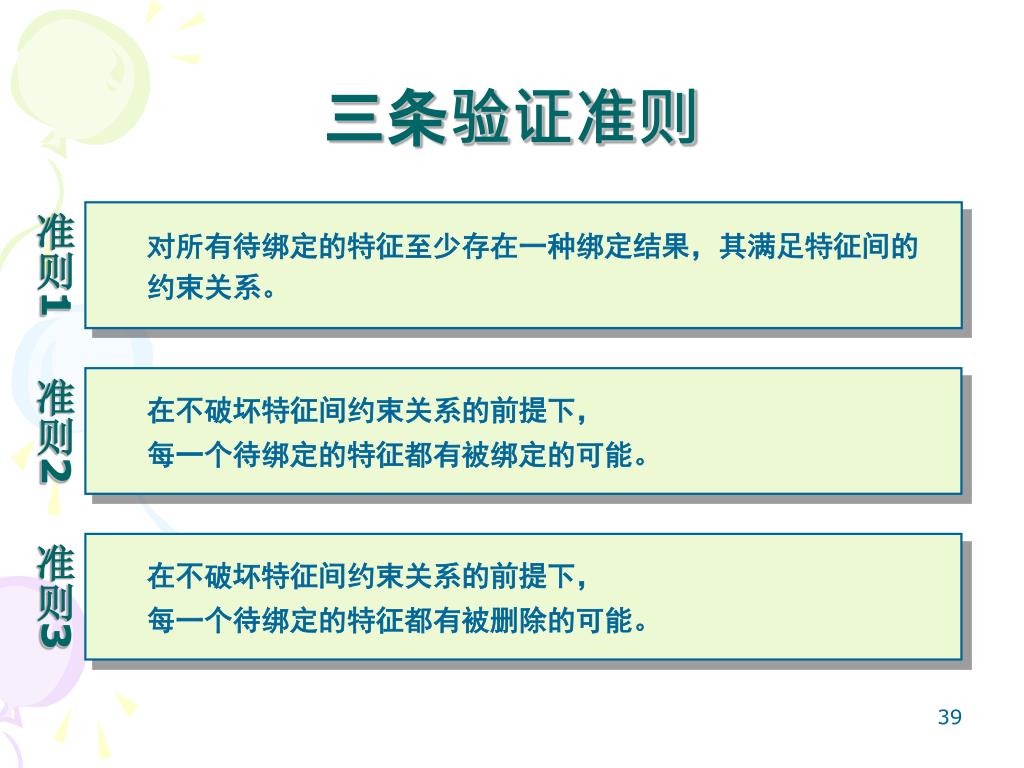 三条验证准则

准则1

对所有待绑定的特征至少存在一种绑定结果，其满足特征间的约束关系。

准则2

在不破坏特征间约束关系的前提下，
每一个待绑定的特征都有被绑定的可能。

准则3

在不破坏特征间约束关系的前提下，
每一个待绑定的特征都有被删除的可能。

39